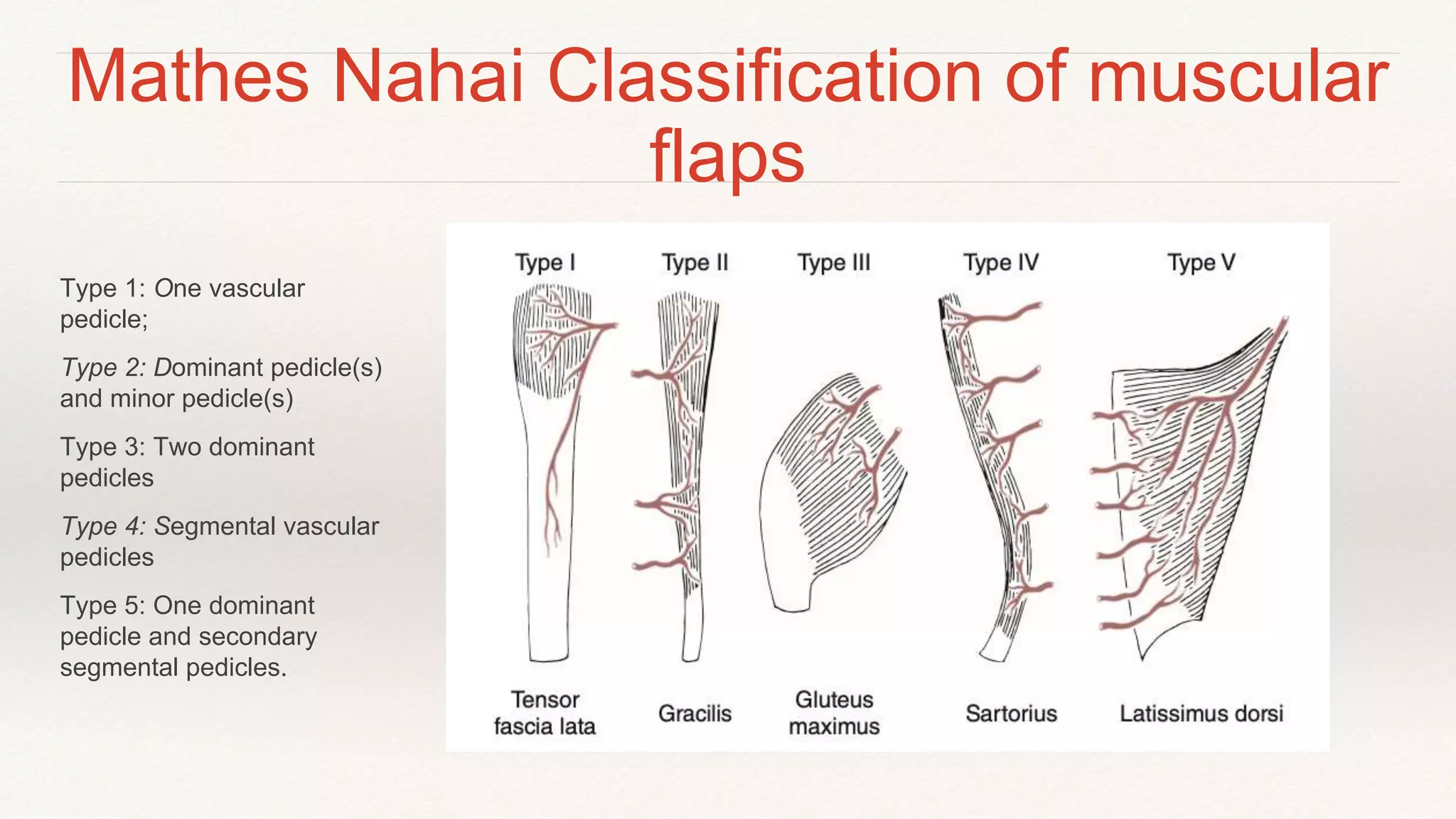 Mathes Nahai Classification of muscular flaps

Type 1: One vascular pedicle;

Type 2: Dominant pedicle(s) and minor pedicle(s)

Type 3: Two dominant pedicles

Type 4: Segmental vascular pedicles

Type 5: One dominant pedicle and secondary segmental pedicles.

Type I

Type II

Type III

Type IV

Type V

Tensor fascia lata

Gracilis

Gluteus maximus

Sartorius

Latissimus dorsi